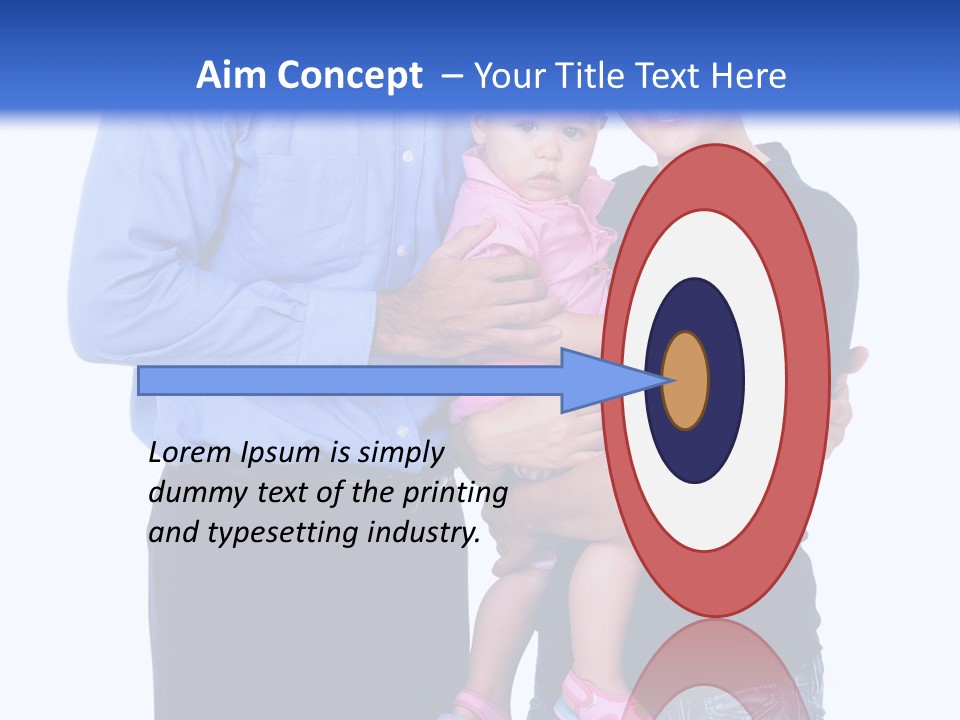 Aim Concept – Your Title Text Here

Lorem Ipsum is simply dummy text of the printing and typesetting industry.